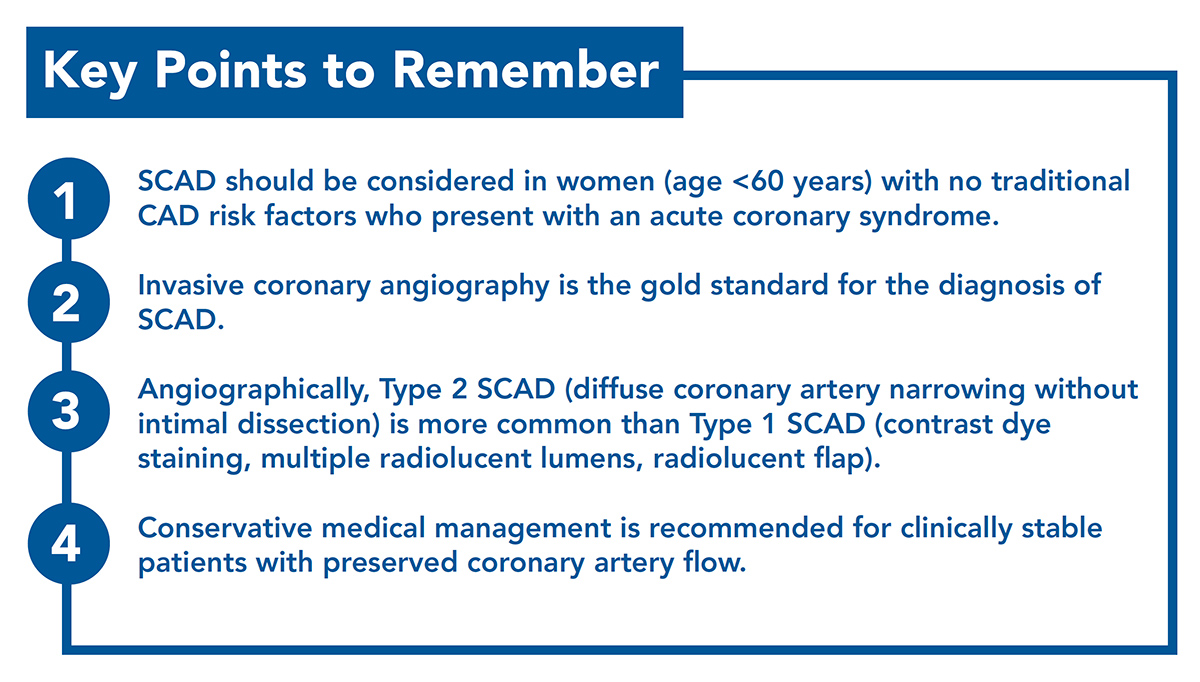 Key Points to Remember

1
SCAD should be considered in women (age <60 years) with no traditional CAD risk factors who present with an acute coronary syndrome.

2
Invasive coronary angiography is the gold standard for the diagnosis of SCAD.

3
Angiographically, Type 2 SCAD (diffuse coronary artery narrowing without intimal dissection) is more common than Type 1 SCAD (contrast dye staining, multiple radiolucent lumens, radiolucent flap).

4
Conservative medical management is recommended for clinically stable patients with preserved coronary artery flow.